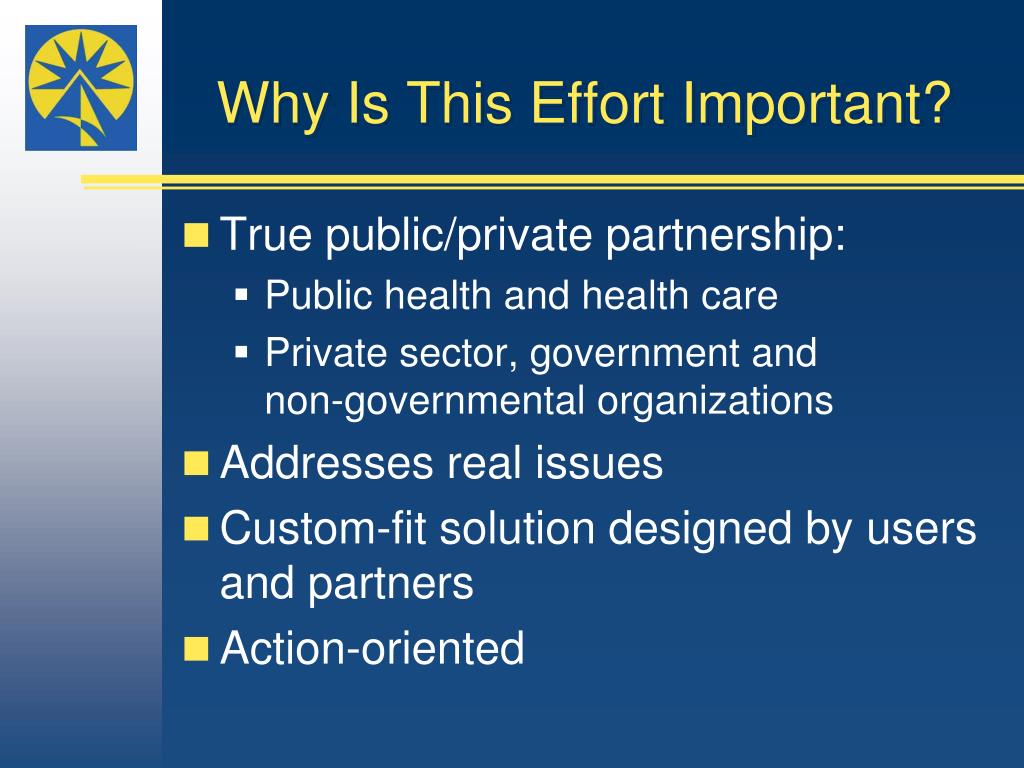 Why Is This Effort Important?

- True public/private partnership:
  - Public health and health care
  - Private sector, government and non-governmental organizations
- Addresses real issues
- Custom-fit solution designed by users and partners
- Action-oriented